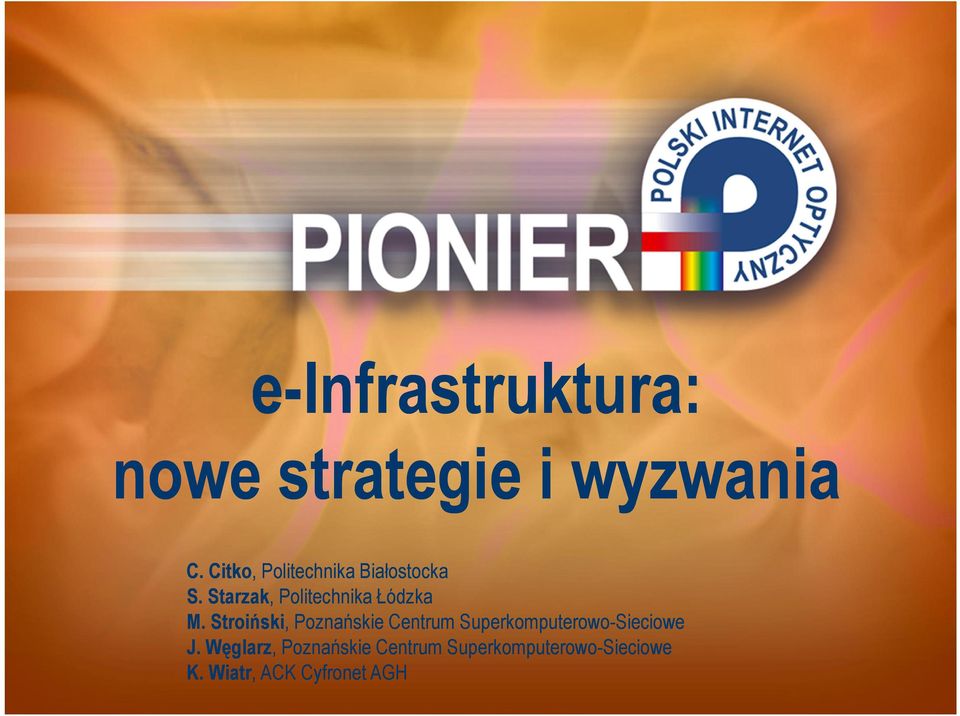 PIONIER

POLSKI INTERNET OPTYCZNY

e-Infrastruktura:
nowe strategie i wyzwania

C. Citko, Politechnika Białostocka
S. Starzak, Politechnika Łódzka
M. Stroiński, Poznańskie Centrum Superkomputerowo-Sieciowe
J. Węglarz, Poznańskie Centrum Superkomputerowo-Sieciowe
K. Wiatr, ACK Cyfronet AGH